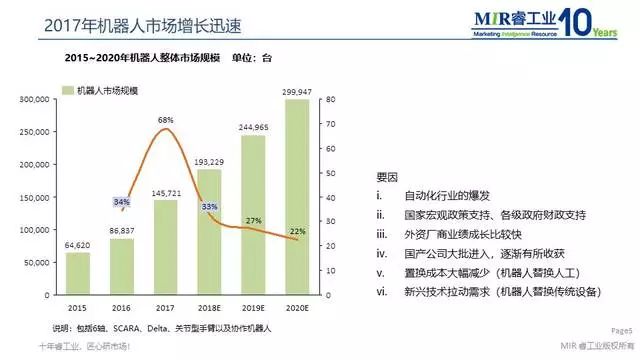 2017年机器人市场增长迅速

MIR睿工业 Marketing Intelligence Resource 10 Years

2015~2020年机器人整体市场规模　单位：台

机器人市场规模

300,000
250,000
200,000
150,000
100,000
50,000
0

80
70
60
50
40
30
20
10
0

64,620
86,837
145,721
193,229
244,965
299,947

34%
68%
33%
27%
22%

2015
2016
2017
2018E
2019E
2020E

说明：包括6轴、SCARA、Delta、关节型手臂以及协作机器人

要因
i. 自动化行业的爆发
ii. 国家宏观政策支持、各级政府财政支持
iii. 外资厂商业绩成长比较快
iv. 国产公司大批进入，逐渐有所收获
v. 置换成本大幅减少（机器人替换人工）
vi. 新兴技术拉动需求（机器人替换传统设备）

Page5

十年睿工业，匠心研市场！

MIR 睿工业版权所有